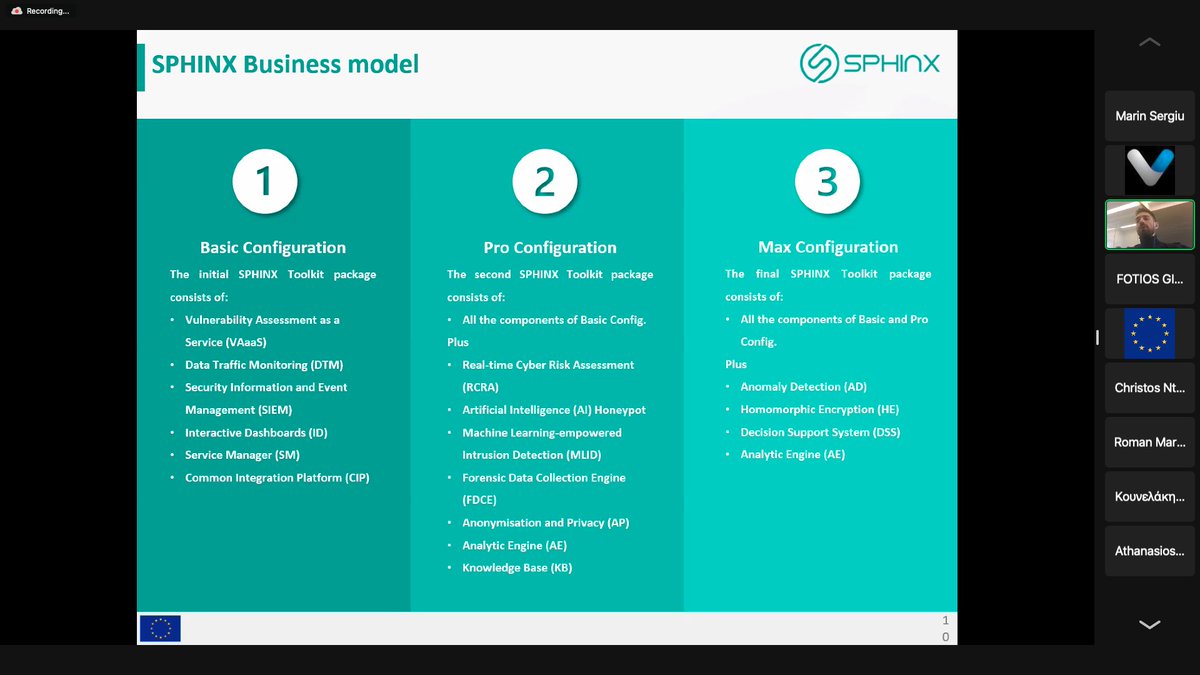 Recording...

SPHINX Business model

SPHINX

1

Basic Configuration

The initial SPHINX Toolkit package consists of:

• Vulnerability Assessment as a Service (VAaaS)
• Data Traffic Monitoring (DTM)
• Security Information and Event Management (SIEM)
• Interactive Dashboards (ID)
• Service Manager (SM)
• Common Integration Platform (CIP)

2

Pro Configuration

The second SPHINX Toolkit package consists of:

• All the components of Basic Config.

Plus

• Real-time Cyber Risk Assessment (RCRA)
• Artificial Intelligence (AI) Honeypot
• Machine Learning-empowered Intrusion Detection (MLID)
• Forensic Data Collection Engine (FDCE)
• Anonymisation and Privacy (AP)
• Analytic Engine (AE)
• Knowledge Base (KB)

3

Max Configuration

The final SPHINX Toolkit package consists of:

• All the components of Basic and Pro Config.

Plus

• Anomaly Detection (AD)
• Homomorphic Encryption (HE)
• Decision Support System (DSS)
• Analytic Engine (AE)

1
0

Marin Sergiu

FOTIOS GI...

Christos Nt...

Roman Mar...

Κουνελάκη...

Athanasios...